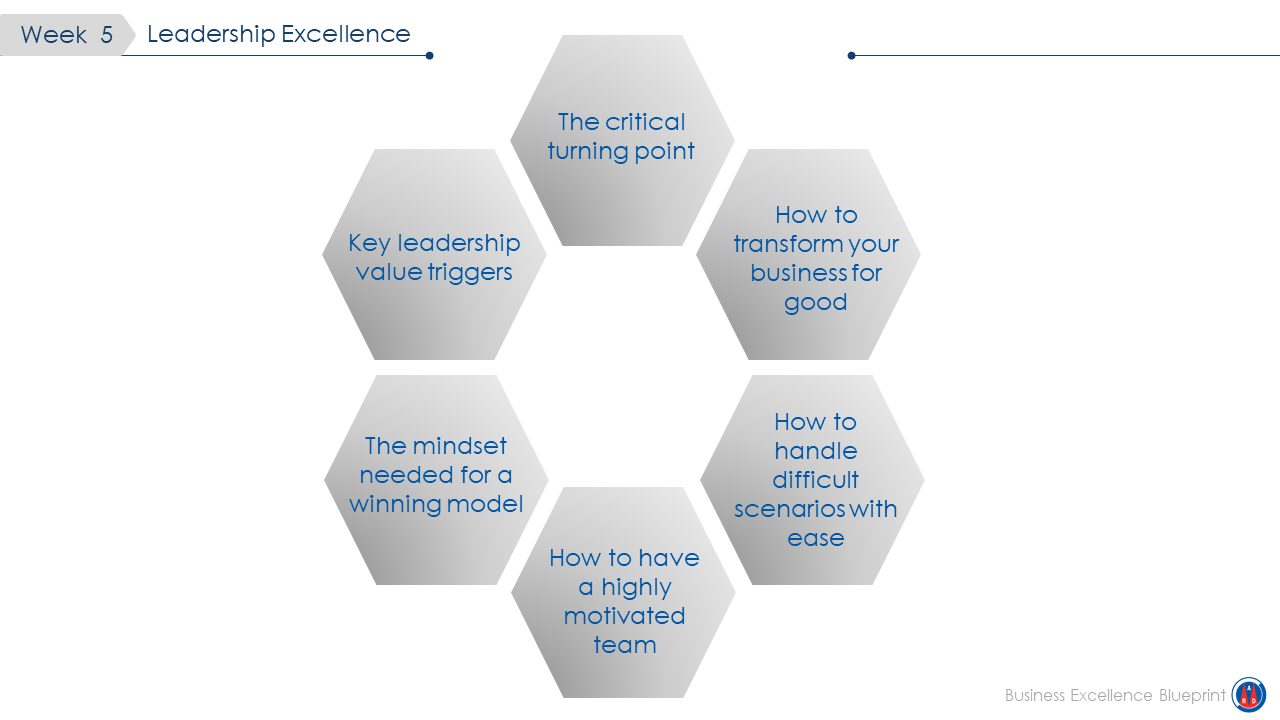 Week 5

Leadership Excellence

The critical turning point

How to transform your business for good

How to handle difficult scenarios with ease

How to have a highly motivated team

The mindset needed for a winning model

Key leadership value triggers

Business Excellence Blueprint